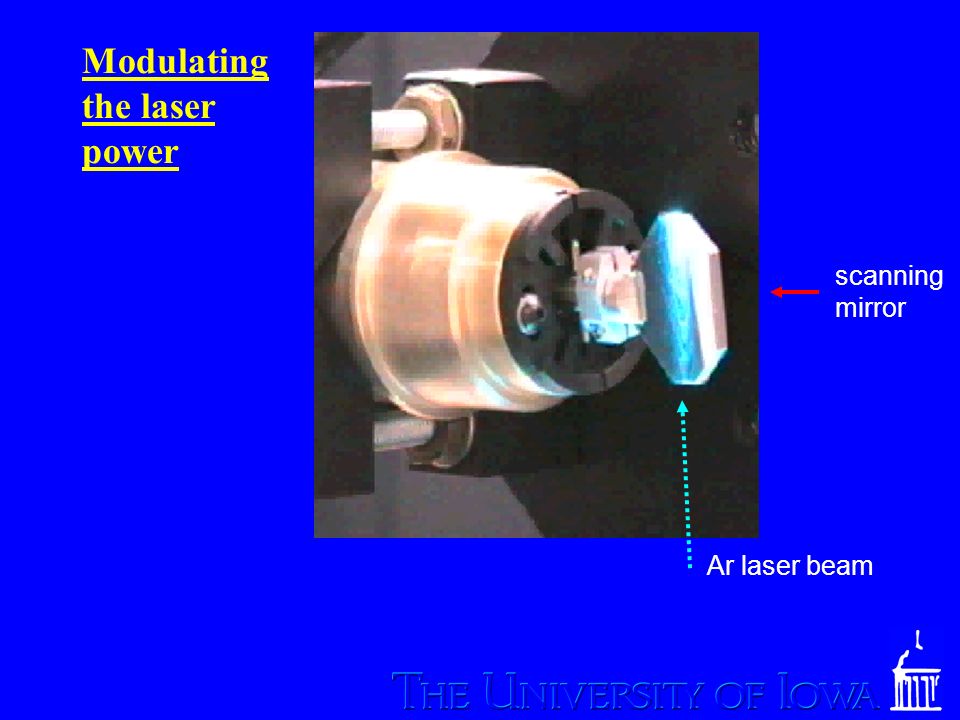 Modulating the laser power

scanning mirror

Ar laser beam

THE UNIVERSITY OF IOWA